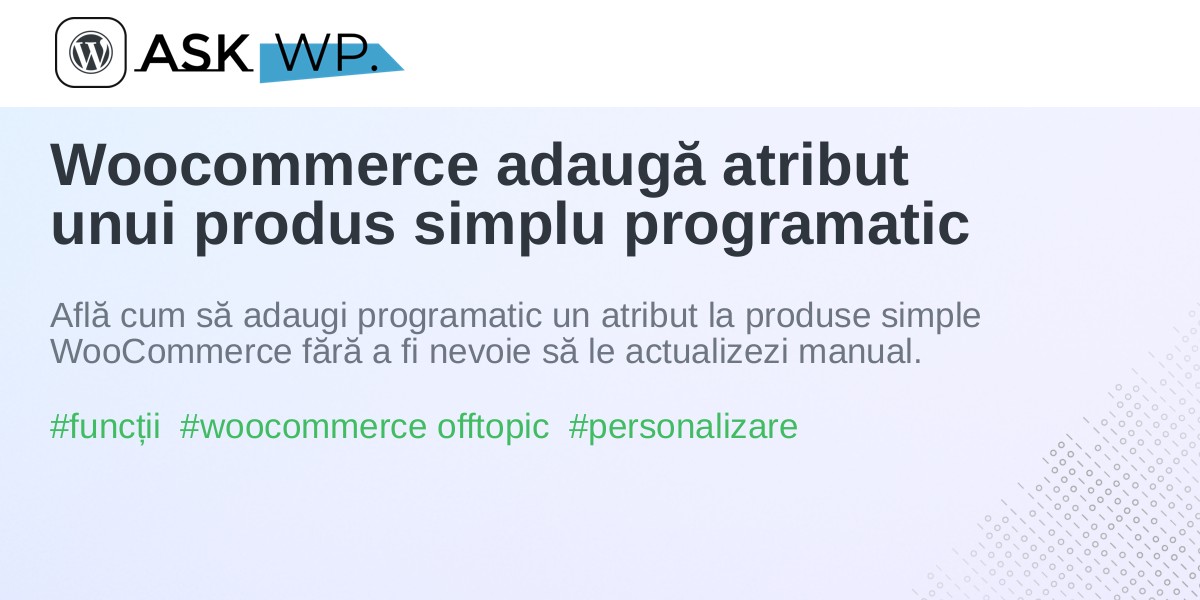 ASK WP.

Woocommerce adaugă atribut unui produs simplu programatic

Află cum să adaugi programatic un atribut la produse simple WooCommerce fără a fi nevoie să le actualizezi manual.

#funcții #woocommerce offtopic #personalizare